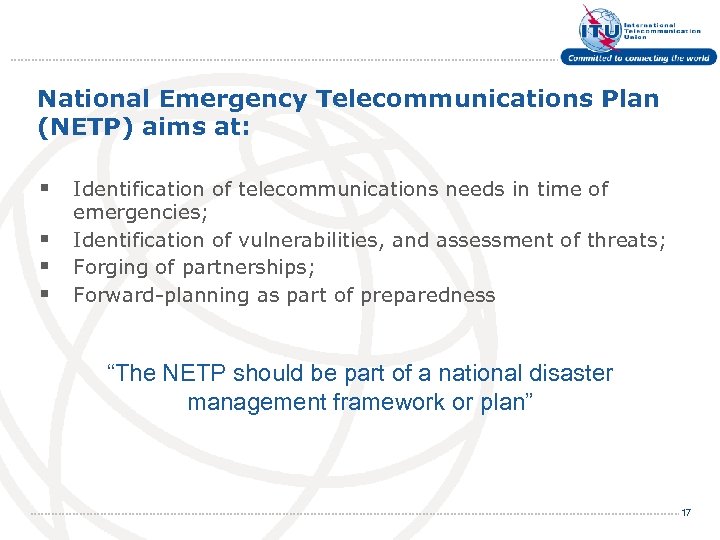 ITU International Telecommunication Union
Committed to connecting the world

National Emergency Telecommunications Plan (NETP) aims at:

▪ Identification of telecommunications needs in time of emergencies;
▪ Identification of vulnerabilities, and assessment of threats;
▪ Forging of partnerships;
▪ Forward-planning as part of preparedness

“The NETP should be part of a national disaster management framework or plan”

17